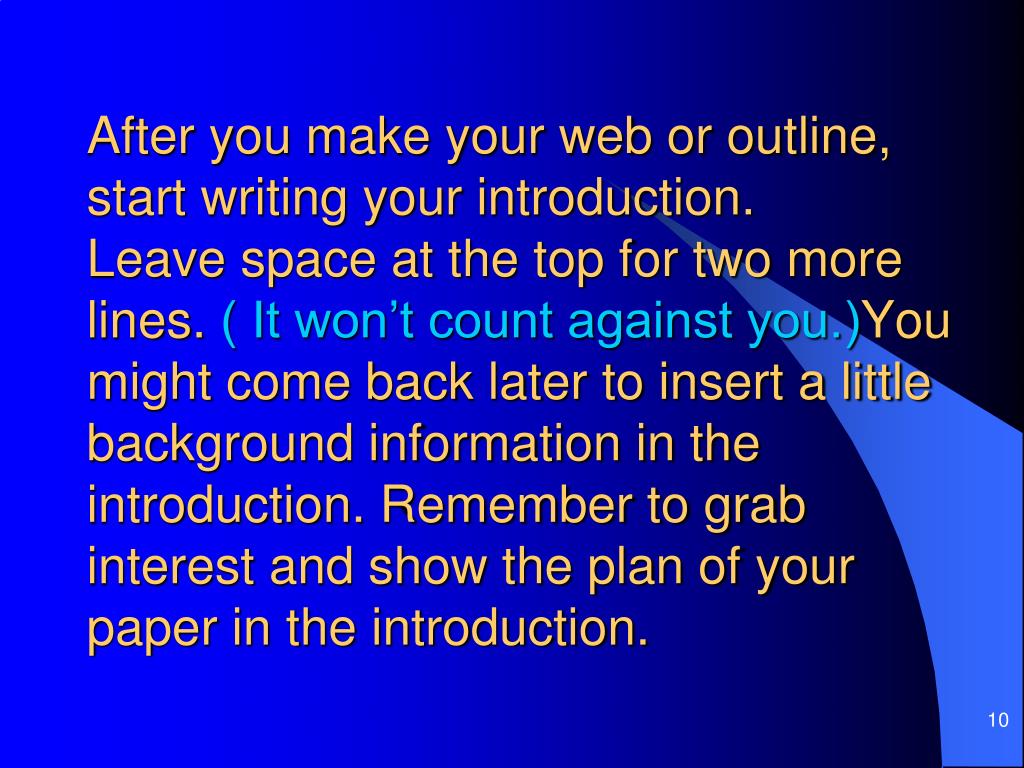 After you make your web or outline, start writing your introduction.
Leave space at the top for two more lines. ( It won’t count against you.)You might come back later to insert a little background information in the introduction. Remember to grab interest and show the plan of your paper in the introduction.

10